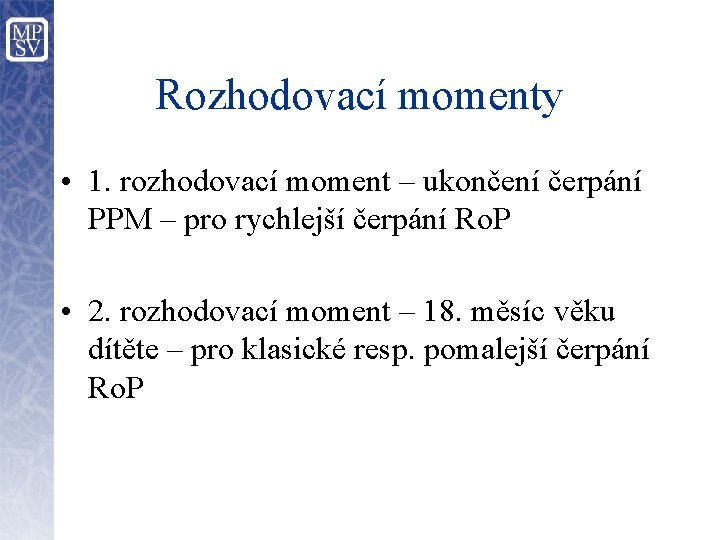 MP
SV

Rozhodovací momenty

• 1. rozhodovací moment – ukončení čerpání PPM – pro rychlejší čerpání RoP

• 2. rozhodovací moment – 18. měsíc věku dítěte – pro klasické resp. pomalejší čerpání RoP